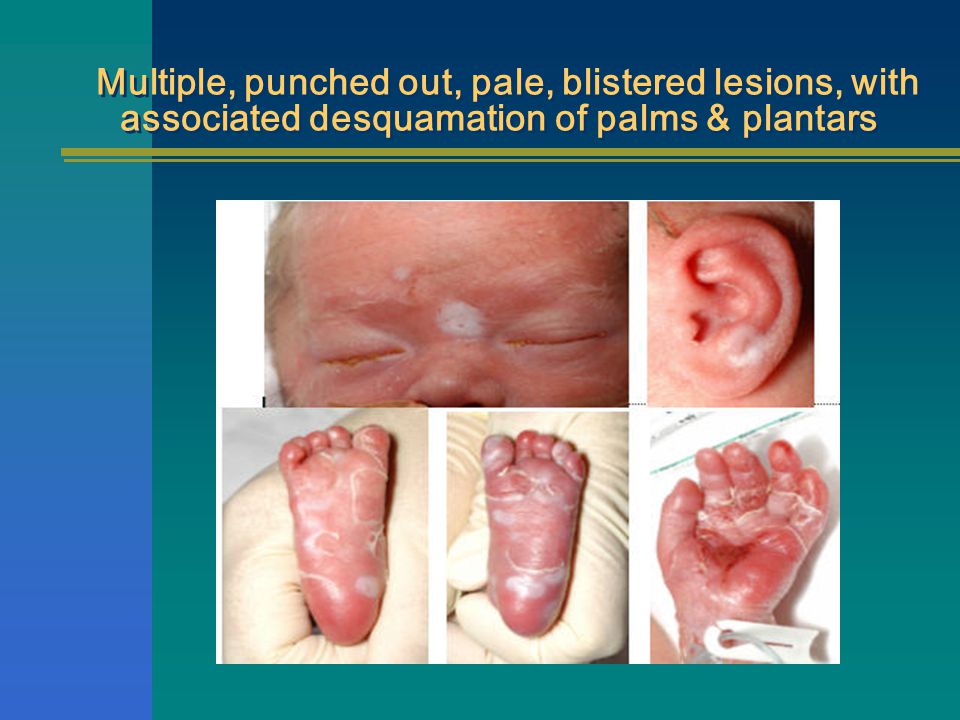 Multiple, punched out, pale, blistered lesions, with associated desquamation of palms & plantars